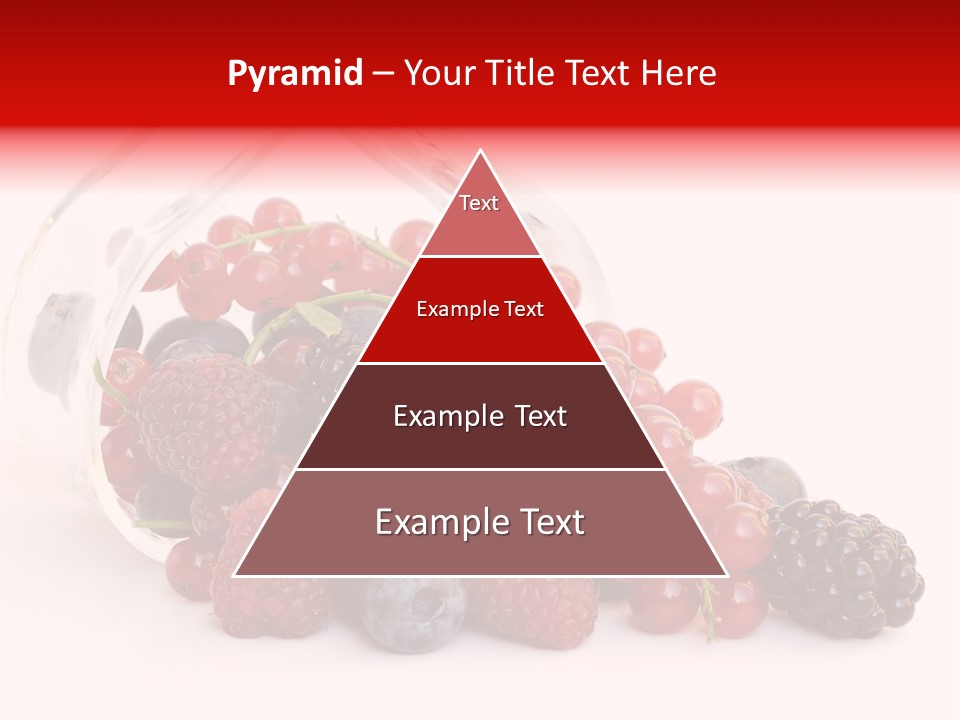 Pyramid – Your Title Text Here

Text

Example Text

Example Text

Example Text